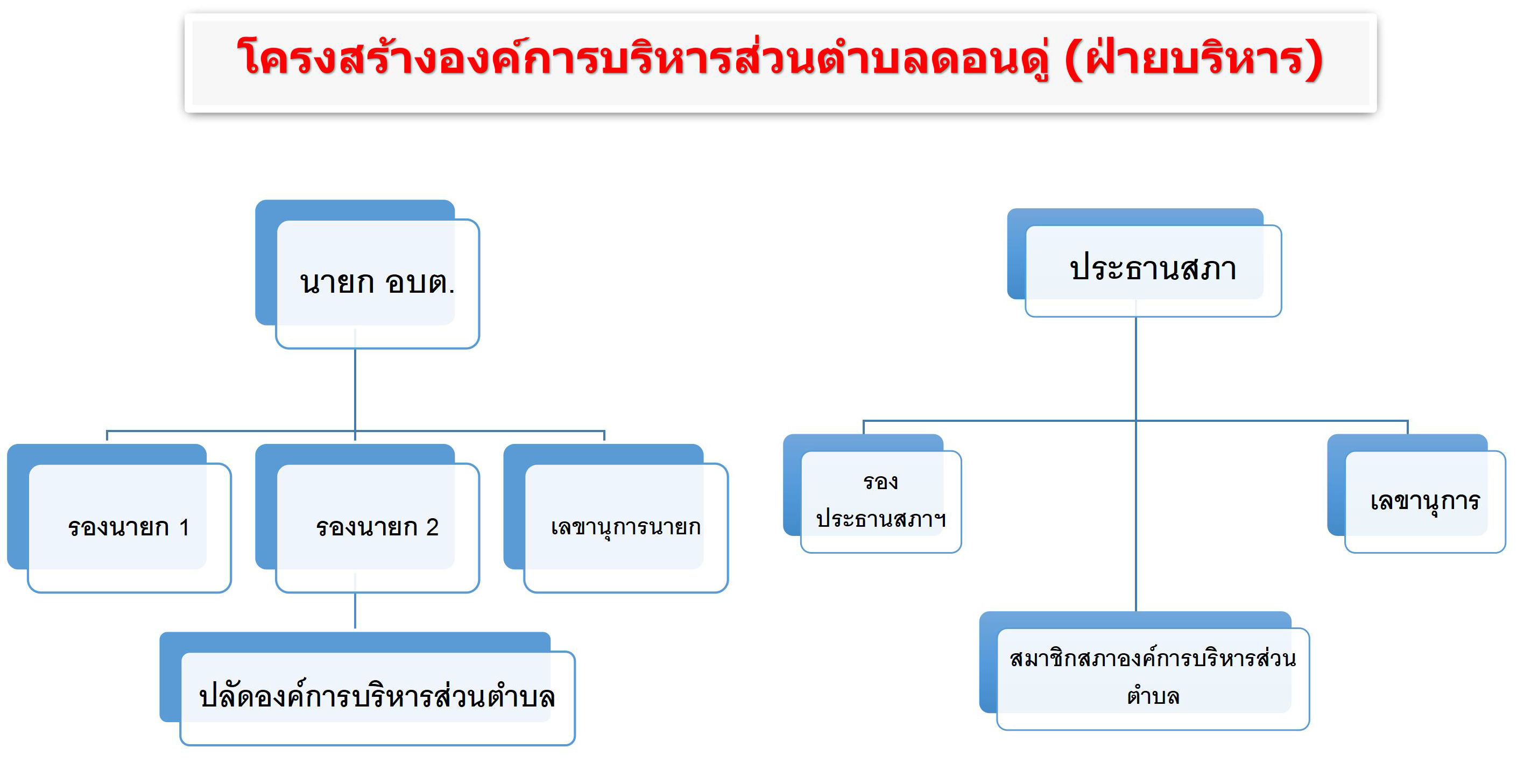 โครงสร้างองค์การบริหารส่วนตำบลดอนดู่ (ฝ่ายบริหาร)

นายก อบต.

รองนายก 1

รองนายก 2

เลขานุการนายก

ปลัดองค์การบริหารส่วนตำบล

ประธานสภา

รอง ประธานสภาฯ

เลขานุการ

สมาชิกสภาองค์การบริหารส่วนตำบล